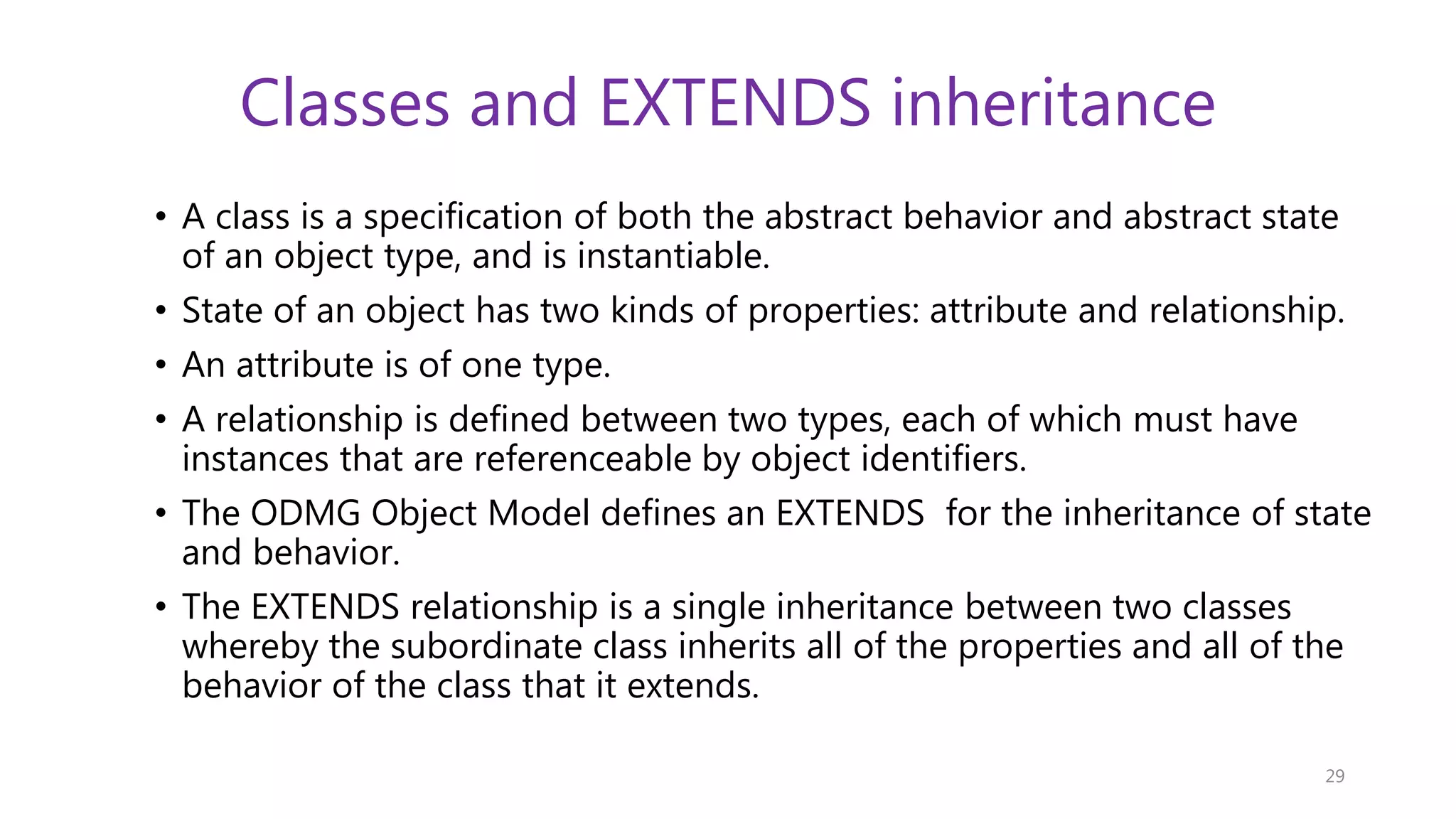 Classes and EXTENDS inheritance

• A class is a specification of both the abstract behavior and abstract state of an object type, and is instantiable.

• State of an object has two kinds of properties: attribute and relationship.

• An attribute is of one type.

• A relationship is defined between two types, each of which must have instances that are referenceable by object identifiers.

• The ODMG Object Model defines an EXTENDS for the inheritance of state and behavior.

• The EXTENDS relationship is a single inheritance between two classes whereby the subordinate class inherits all of the properties and all of the behavior of the class that it extends.

29